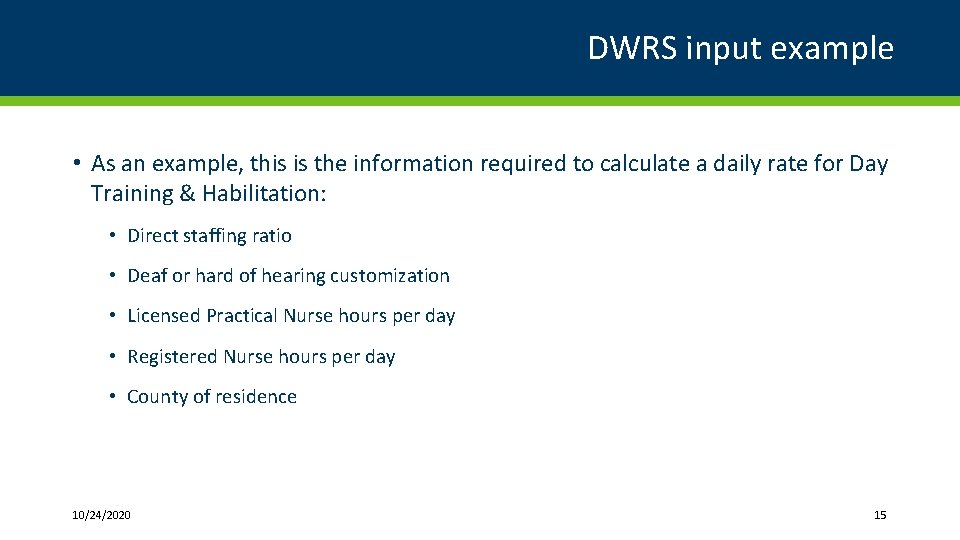 DWRS input example

• As an example, this is the information required to calculate a daily rate for Day Training & Habilitation:

• Direct staffing ratio

• Deaf or hard of hearing customization

• Licensed Practical Nurse hours per day

• Registered Nurse hours per day

• County of residence

10/24/2020

15